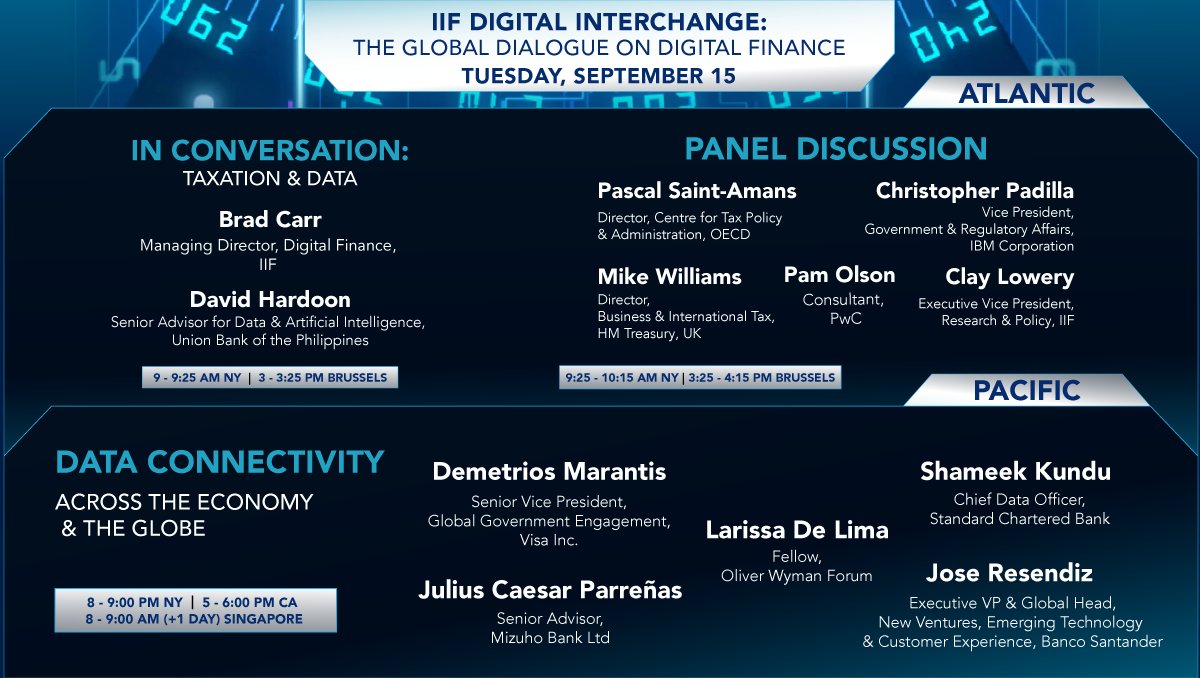 IIF DIGITAL INTERCHANGE:
THE GLOBAL DIALOGUE ON DIGITAL FINANCE
TUESDAY, SEPTEMBER 15

ATLANTIC

IN CONVERSATION:
TAXATION & DATA

Brad Carr
Managing Director, Digital Finance, IIF

David Hardoon
Senior Advisor for Data & Artificial Intelligence, Union Bank of the Philippines

9 - 9:25 AM NY | 3 - 3:25 PM BRUSSELS

PANEL DISCUSSION

Pascal Saint-Amans
Director, Centre for Tax Policy & Administration, OECD

Christopher Padilla
Vice President, Government & Regulatory Affairs, IBM Corporation

Mike Williams
Director, Business & International Tax, HM Treasury, UK

Pam Olson
Consultant, PwC

Clay Lowery
Executive Vice President, Research & Policy, IIF

9:25 - 10:15 AM NY | 3:25 - 4:15 PM BRUSSELS

PACIFIC

DATA CONNECTIVITY
ACROSS THE ECONOMY & THE GLOBE

8 - 9:00 PM NY | 5 - 6:00 PM CA
8 - 9:00 AM (+1 DAY) SINGAPORE

Demetrios Marantis
Senior Vice President, Global Government Engagement, Visa Inc.

Julius Caesar Parreñas
Senior Advisor, Mizuho Bank Ltd

Larissa De Lima
Fellow, Oliver Wyman Forum

Shameek Kundu
Chief Data Officer, Standard Chartered Bank

Jose Resendiz
Executive VP & Global Head, New Ventures, Emerging Technology & Customer Experience, Banco Santander